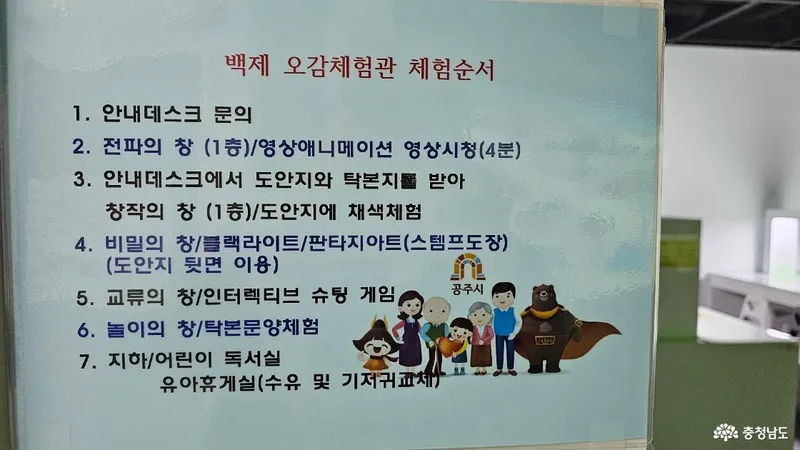 백제 오감체험관 체험순서

1. 안내데스크 문의

2. 전파의 창 (1층)/영상애니메이션 영상시청(4분)

3. 안내데스크에서 도안지와 탁본지를 받아 창작의 창 (1층)/도안지에 채색체험

4. 비밀의 창/블랙라이트/판타지아트(스템프도장) (도안지 뒷면 이용)

5. 교류의 창/인터렉티브 슈팅 게임

6. 놀이의 창/탁본문양체험

7. 지하/어린이 독서실 유아휴게실(수유 및 기저귀교체)

공주시

충청남도